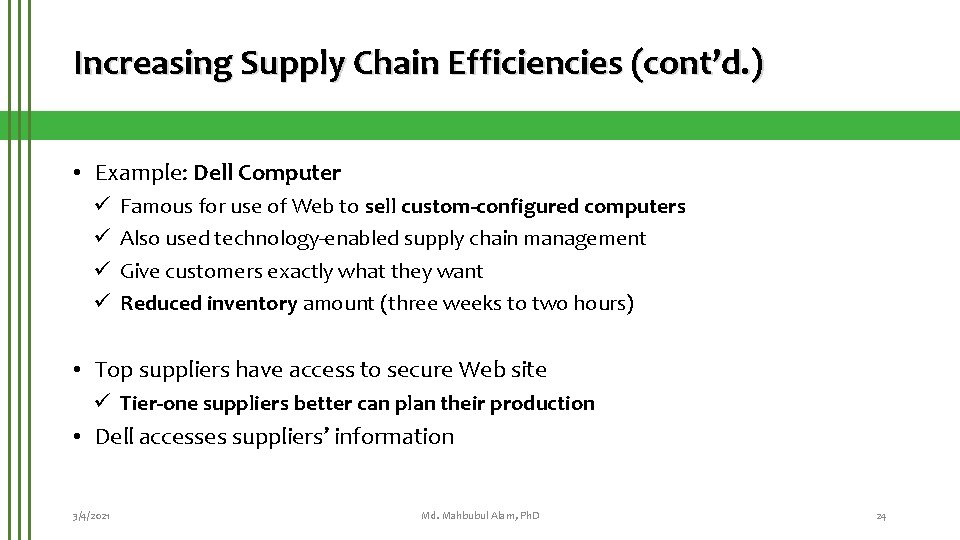 Increasing Supply Chain Efficiencies (cont'd.)

• Example: Dell Computer
✓ Famous for use of Web to sell custom-configured computers
✓ Also used technology-enabled supply chain management
✓ Give customers exactly what they want
✓ Reduced inventory amount (three weeks to two hours)

• Top suppliers have access to secure Web site
✓ Tier-one suppliers better can plan their production

• Dell accesses suppliers' information

3/4/2021

Md. Mahbubul Alam, PhD

24